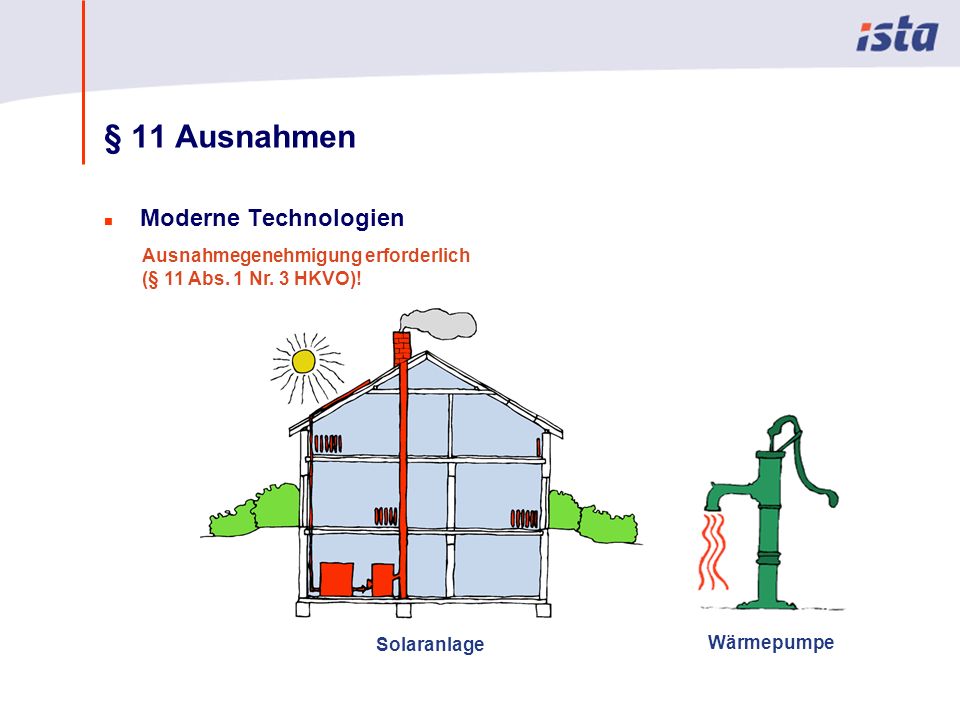 ista

§ 11 Ausnahmen

Moderne Technologien

Ausnahmegenehmigung erforderlich (§ 11 Abs. 1 Nr. 3 HKVO)!

Solaranlage

Wärmepumpe